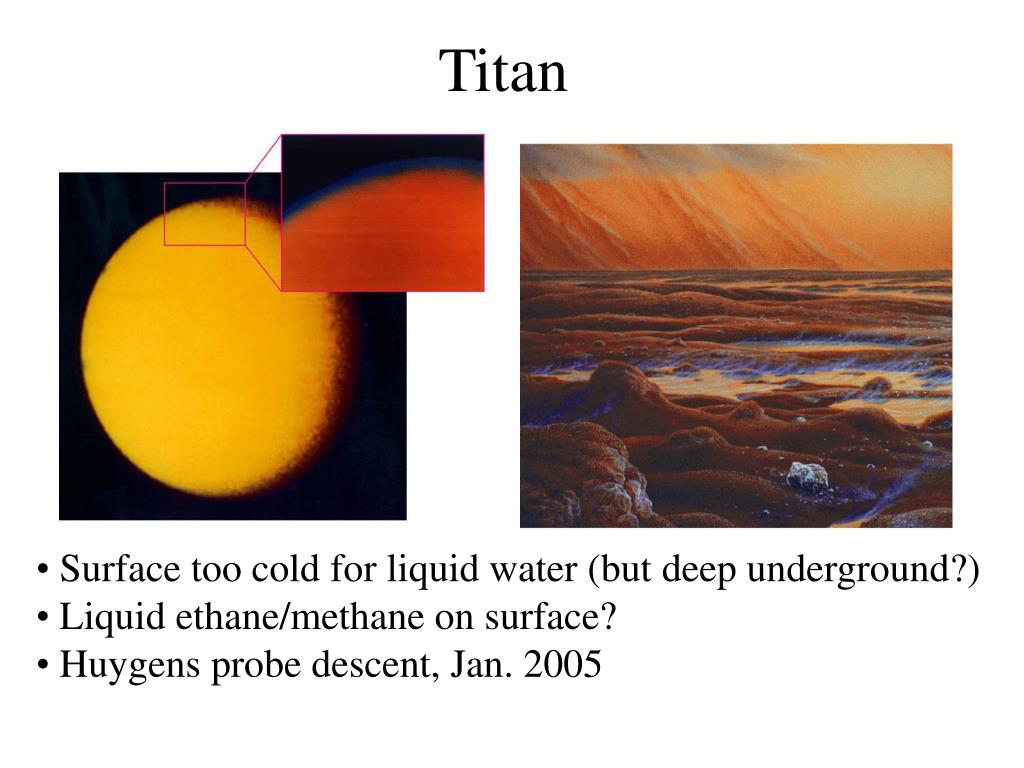 Titan

• Surface too cold for liquid water (but deep underground?)
• Liquid ethane/methane on surface?
• Huygens probe descent, Jan. 2005